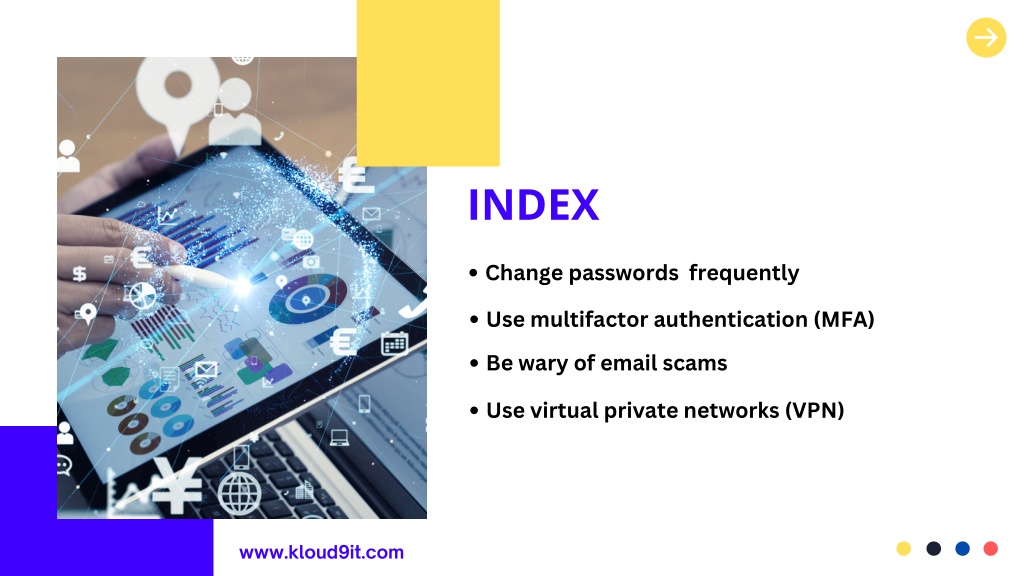 INDEX

• Change passwords frequently

• Use multifactor authentication (MFA)

• Be wary of email scams

• Use virtual private networks (VPN)

www.kloud9it.com